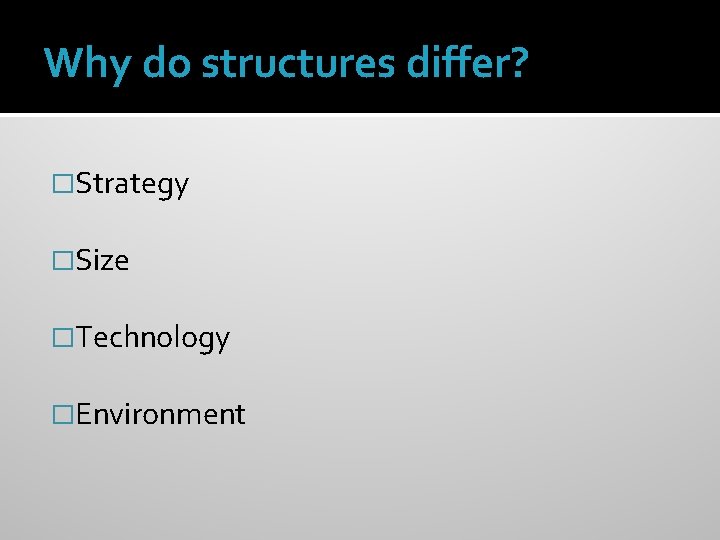 Why do structures differ?

□Strategy

□Size

□Technology

□Environment